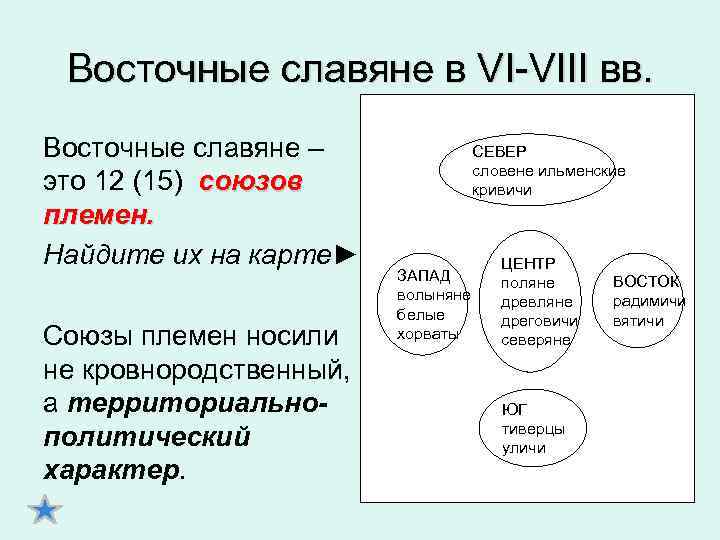 Восточные славяне в VI-VIII вв.

Восточные славяне – это 12 (15) союзов племен.

Найдите их на карте►

Союзы племен носили не кровнородственный, а территориально-политический характер.

СЕВЕР
словене ильменские
кривичи

ЗАПАД
волыняне
белые
хорваты

ЦЕНТР
поляне
древляне
дреговичи
северяне

ВОСТОК
радимичи
вятичи

ЮГ
тиверцы
уличи